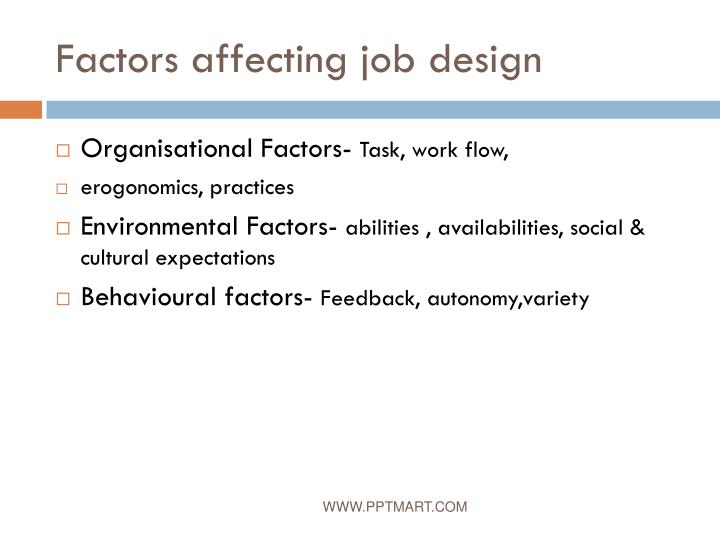 Factors affecting job design

□ Organisational Factors- Task, work flow,

□ erogonomics, practices

□ Environmental Factors- abilities , availabilities, social & cultural expectations

□ Behavioural factors- Feedback, autonomy,variety

WWW.PPTMART.COM